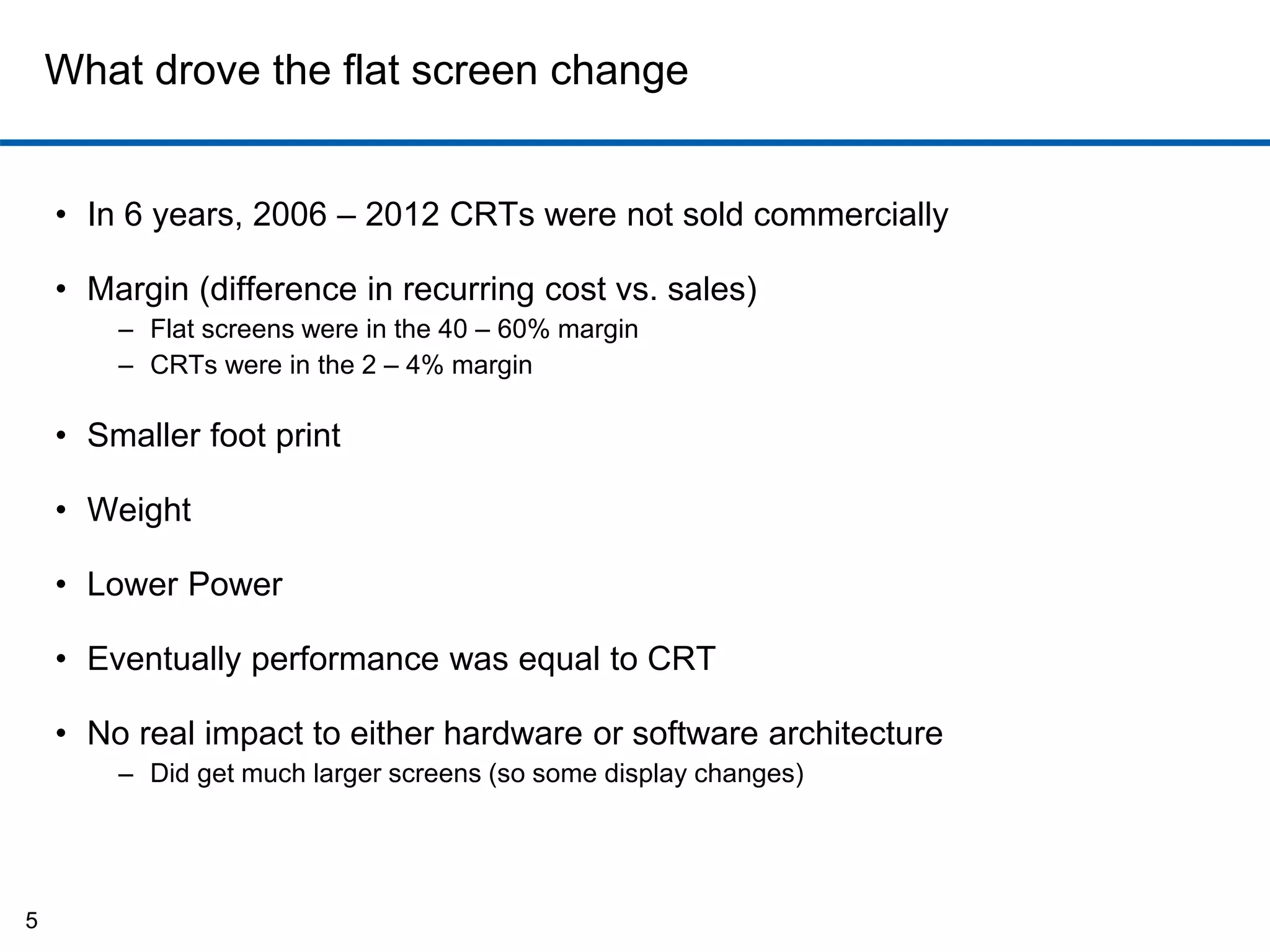 What drove the flat screen change

• In 6 years, 2006 – 2012 CRTs were not sold commercially

• Margin (difference in recurring cost vs. sales)
– Flat screens were in the 40 – 60% margin
– CRTs were in the 2 – 4% margin

• Smaller foot print

• Weight

• Lower Power

• Eventually performance was equal to CRT

• No real impact to either hardware or software architecture
– Did get much larger screens (so some display changes)

5